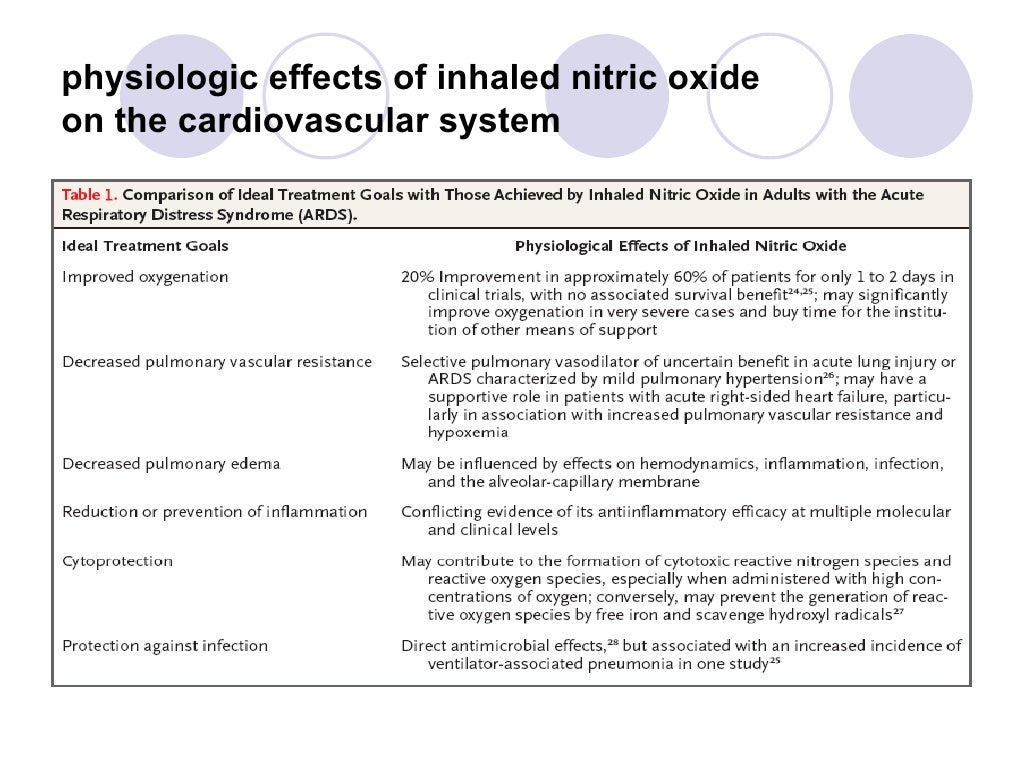 physiologic effects of inhaled nitric oxide on the cardiovascular system

Table 1. Comparison of Ideal Treatment Goals with Those Achieved by Inhaled Nitric Oxide in Adults with the Acute Respiratory Distress Syndrome (ARDS).

| Ideal Treatment Goals | Physiological Effects of Inhaled Nitric Oxide |
|---|---|
| Improved oxygenation | 20% Improvement in approximately 60% of patients for only 1 to 2 days in clinical trials, with no associated survival benefit$^{24,25}$; may significantly improve oxygenation in very severe cases and buy time for the institution of other means of support |
| Decreased pulmonary vascular resistance | Selective pulmonary vasodilator of uncertain benefit in acute lung injury or ARDS characterized by mild pulmonary hypertension$^{26}$; may have a supportive role in patients with acute right-sided heart failure, particularly in association with increased pulmonary vascular resistance and hypoxemia |
| Decreased pulmonary edema | May be influenced by effects on hemodynamics, inflammation, infection, and the alveolar-capillary membrane |
| Reduction or prevention of inflammation | Conflicting evidence of its antiinflammatory efficacy at multiple molecular and clinical levels |
| Cytoprotection | May contribute to the formation of cytotoxic reactive nitrogen species and reactive oxygen species, especially when administered with high concentrations of oxygen; conversely, may prevent the generation of reactive oxygen species by free iron and scavenge hydroxyl radicals$^{27}$ |
| Protection against infection | Direct antimicrobial effects,$^{28}$ but associated with an increased incidence of ventilator-associated pneumonia in one study$^{25}$ |